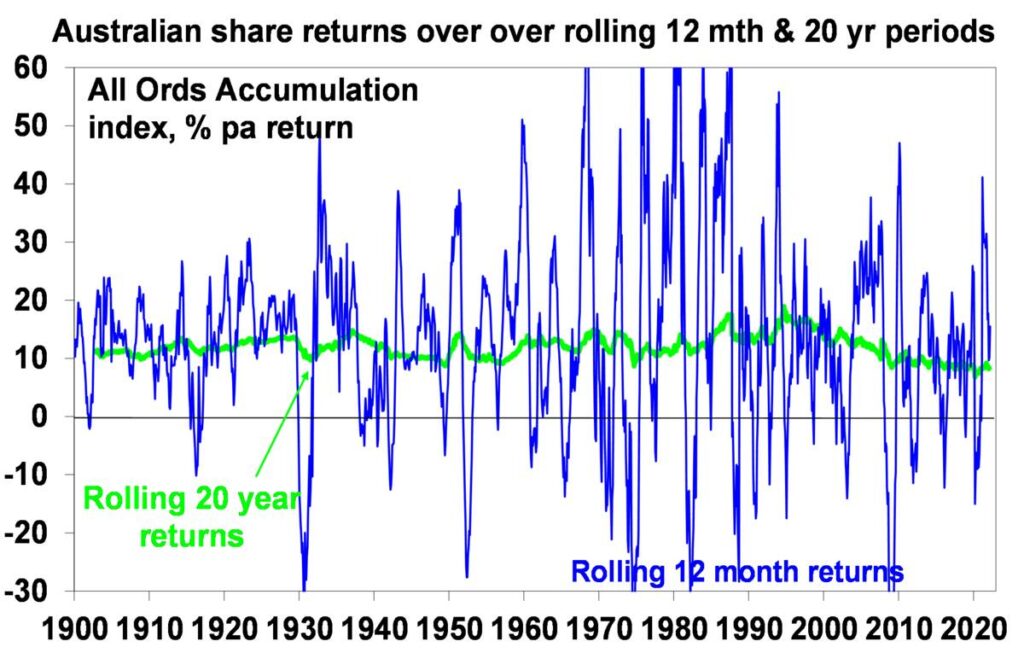 Australian share returns over over rolling 12 mth & 20 yr periods

All Ords Accumulation index, % pa return

60
50
40
30
20
10
0
-10
-20
-30

Rolling 20 year returns

Rolling 12 month returns

1900 1910 1920 1930 1940 1950 1960 1970 1980 1990 2000 2010 2020